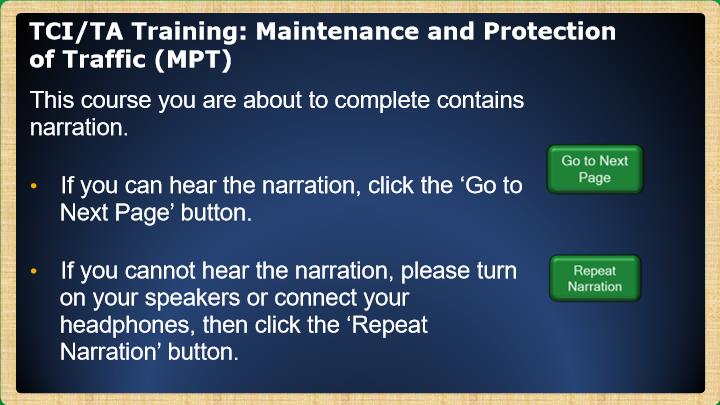 TCI/TA Training: Maintenance and Protection of Traffic (MPT)

This course you are about to complete contains narration.

• If you can hear the narration, click the ‘Go to Next Page’ button.

Go to Next Page

• If you cannot hear the narration, please turn on your speakers or connect your headphones, then click the ‘Repeat Narration’ button.

Repeat Narration